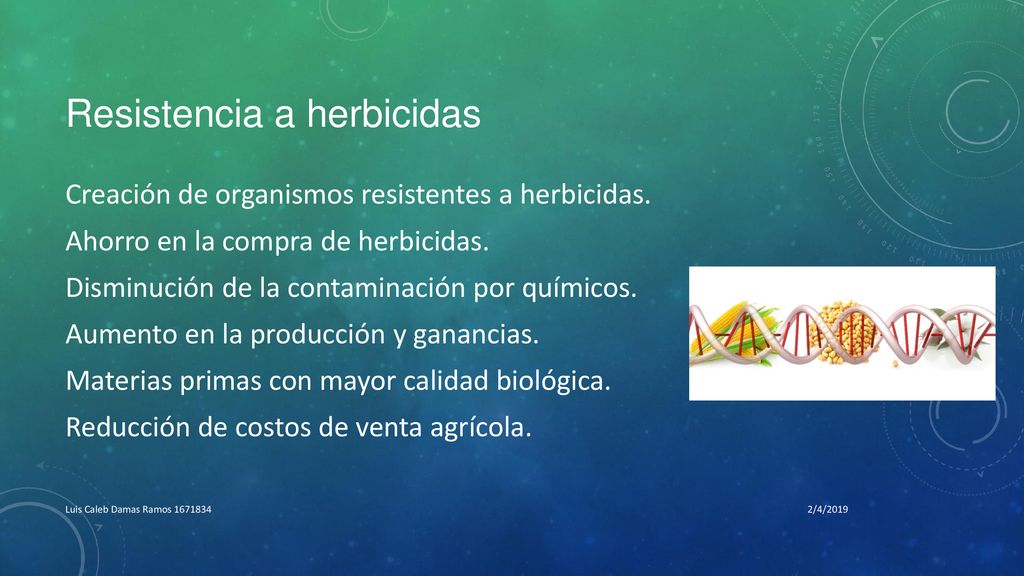 Resistencia a herbicidas

Creación de organismos resistentes a herbicidas.

Ahorro en la compra de herbicidas.

Disminución de la contaminación por químicos.

Aumento en la producción y ganancias.

Materias primas con mayor calidad biológica.

Reducción de costos de venta agrícola.

Luis Caleb Damas Ramos 1671834

2/4/2019